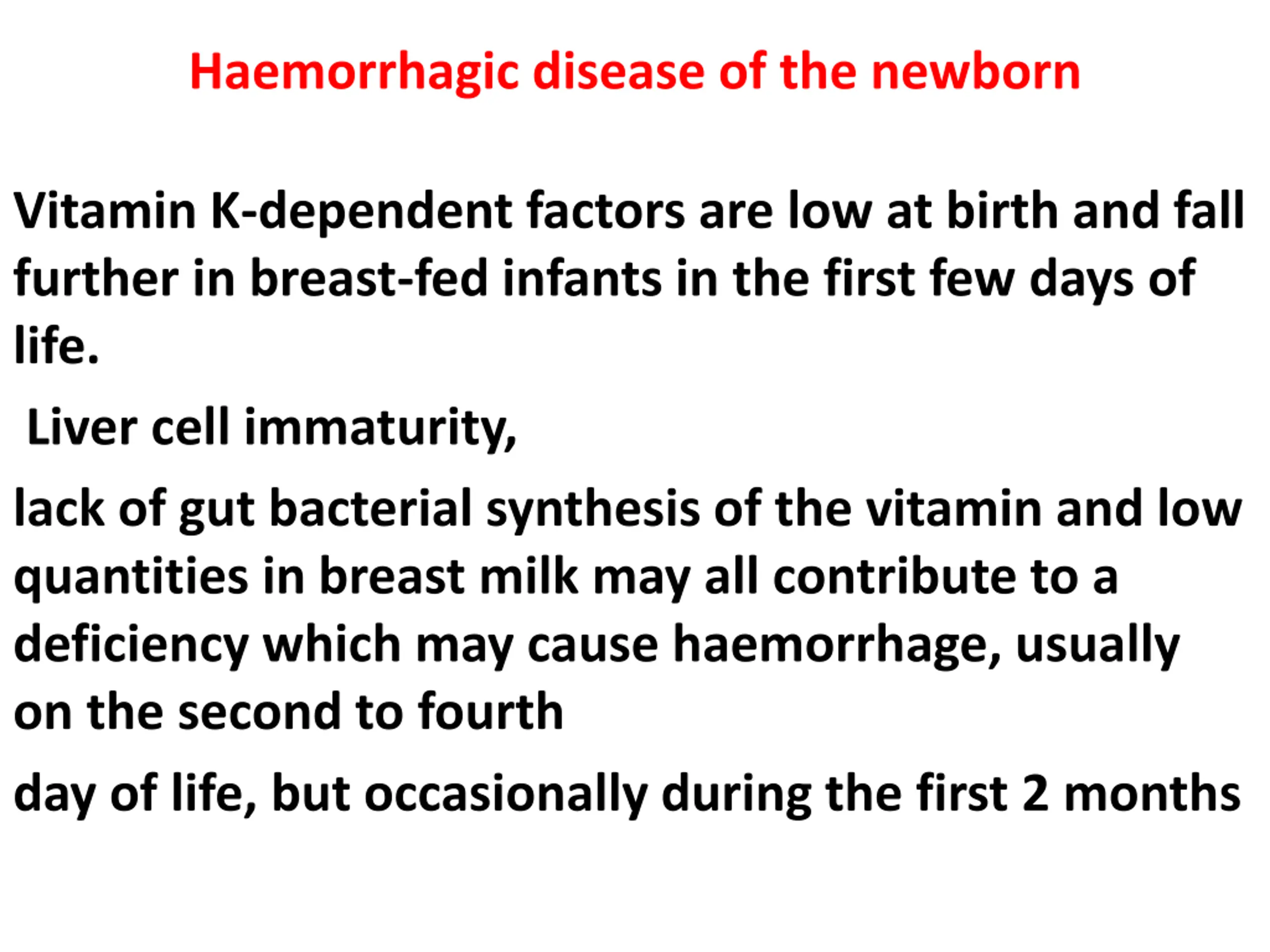 Haemorrhagic disease of the newborn

Vitamin K-dependent factors are low at birth and fall further in breast-fed infants in the first few days of life.

Liver cell immaturity,

lack of gut bacterial synthesis of the vitamin and low quantities in breast milk may all contribute to a deficiency which may cause haemorrhage, usually on the second to fourth

day of life, but occasionally during the first 2 months